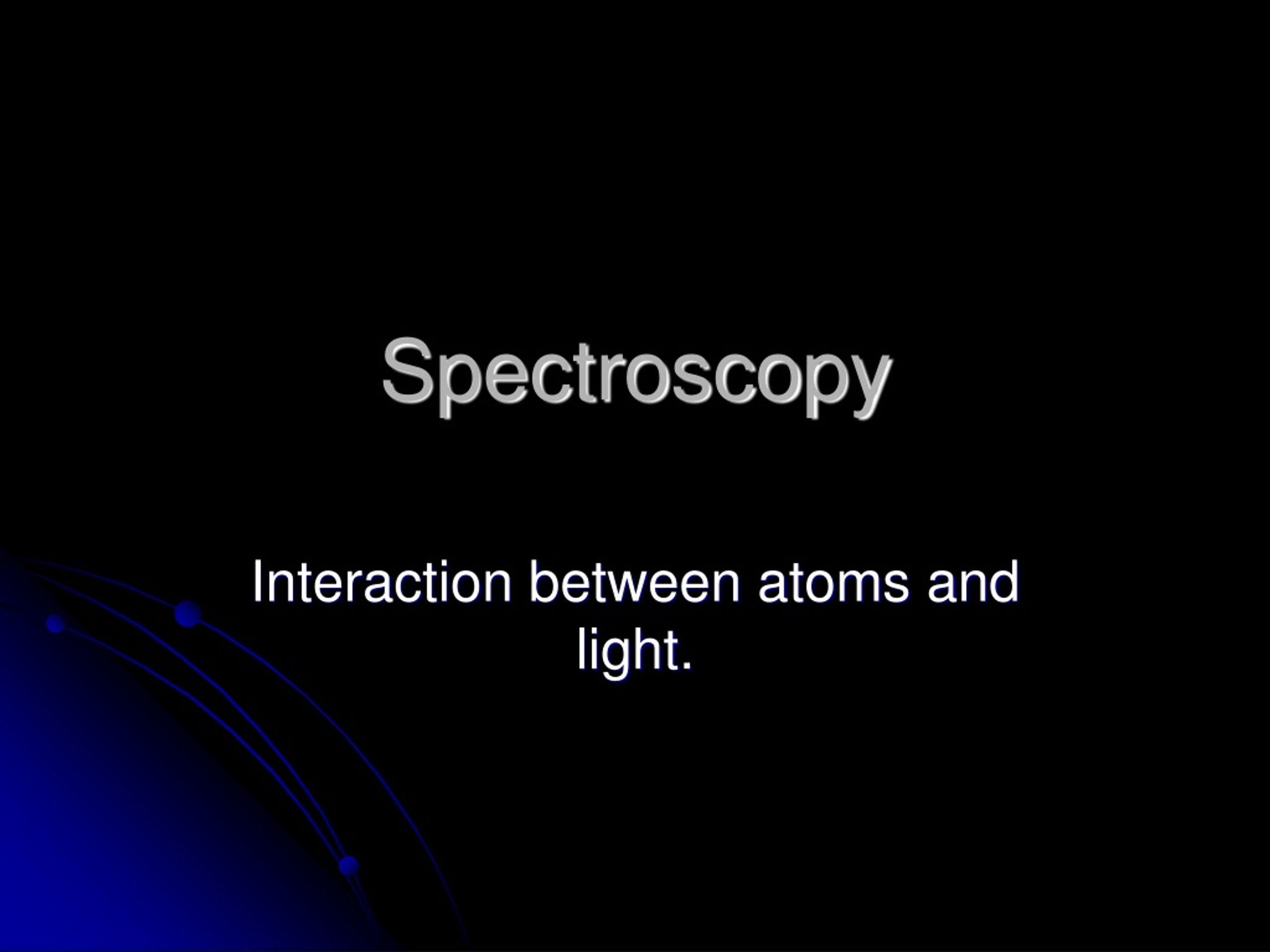 Spectroscopy

Interaction between atoms and light.